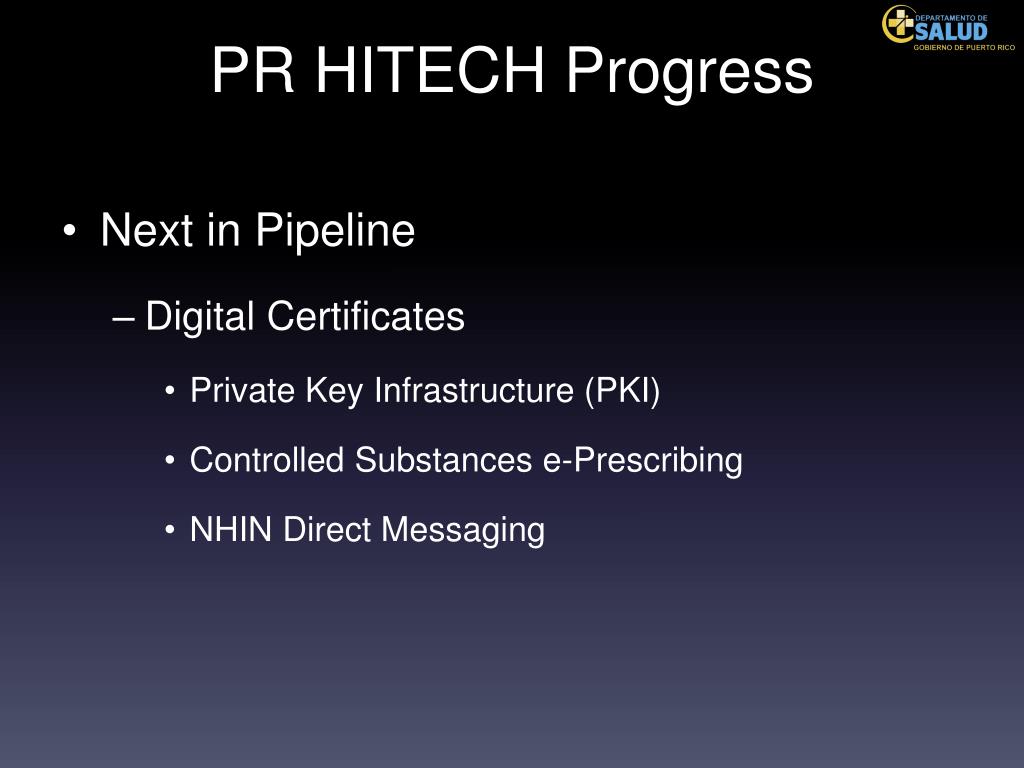 DEPARTAMENTO DE
SALUD
GOBIERNO DE PUERTO RICO

PR HITECH Progress

• Next in Pipeline

– Digital Certificates

• Private Key Infrastructure (PKI)

• Controlled Substances e-Prescribing

• NHIN Direct Messaging